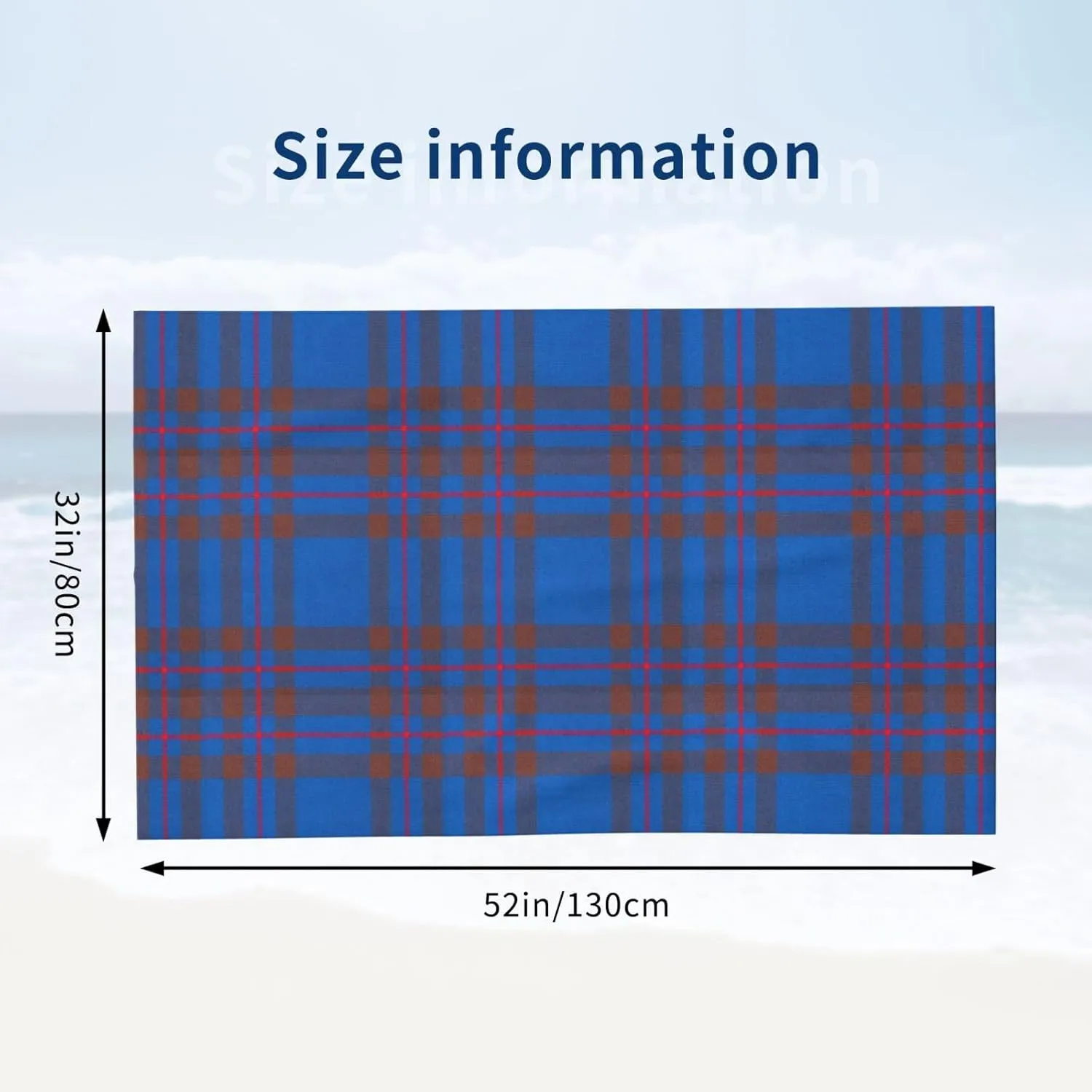 Size information

32in/80cm

52in/130cm